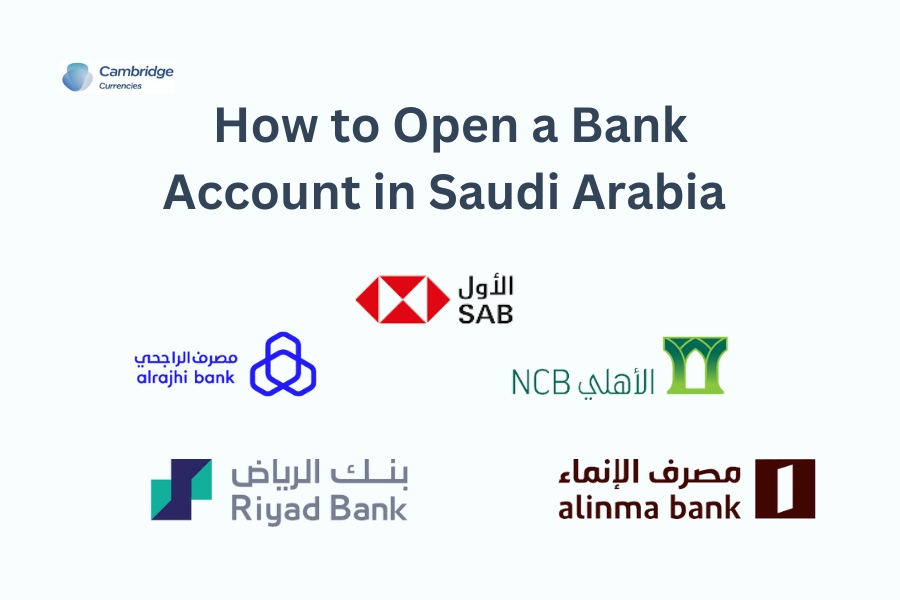 Cambridge
Currencies

How to Open a Bank Account in Saudi Arabia

الأول
SAB

مصرف الراجحي
alrajhi bank

NCB الأهلي

بنك الرياض
Riyad Bank

مصرف الإنماء
alinma bank